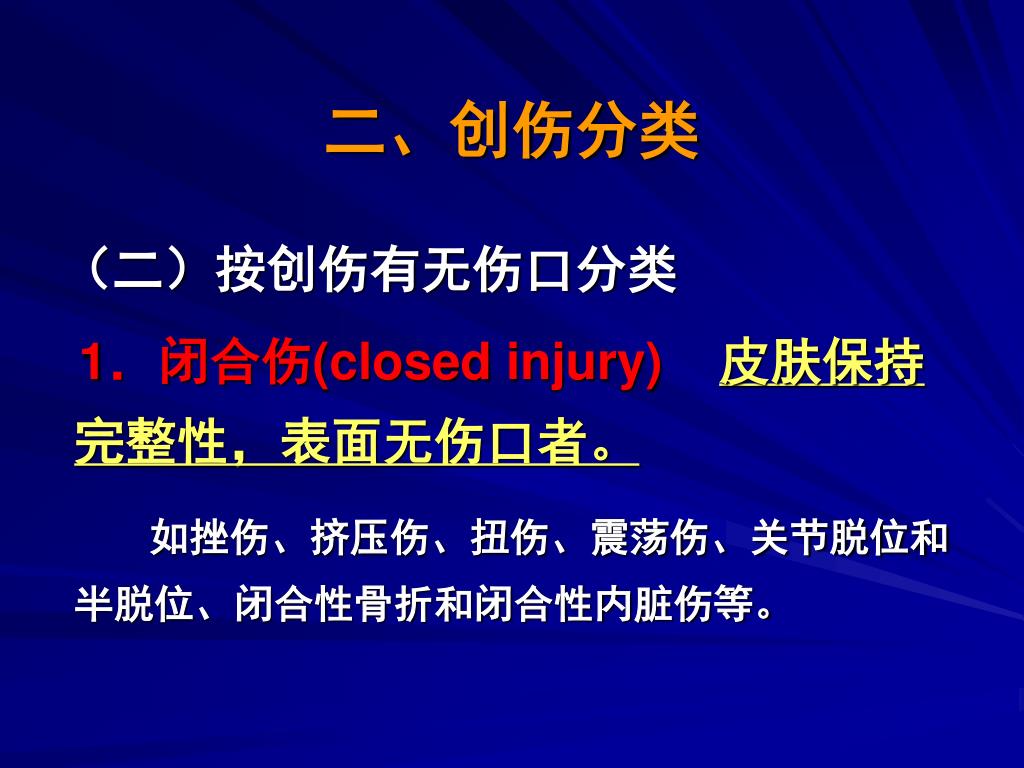 二、创伤分类

（二）按创伤有无伤口分类

1．闭合伤(closed injury)　皮肤保持完整性，表面无伤口者。

如挫伤、挤压伤、扭伤、震荡伤、关节脱位和半脱位、闭合性骨折和闭合性内脏伤等。